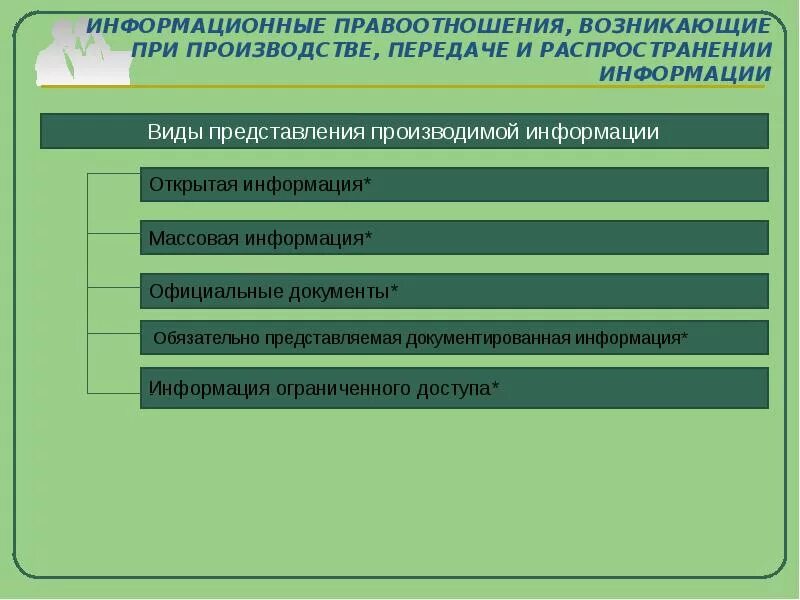 ИНФОРМАЦИОННЫЕ ПРАВООТНОШЕНИЯ, ВОЗНИКАЮЩИЕ ПРИ ПРОИЗВОДСТВЕ, ПЕРЕДАЧЕ И РАСПРОСТРАНЕНИИ ИНФОРМАЦИИ

Виды представления производимой информации

Открытая информация*

Массовая информация*

Официальные документы*

Обязательно представляемая документированная информация*

Информация ограниченного доступа*